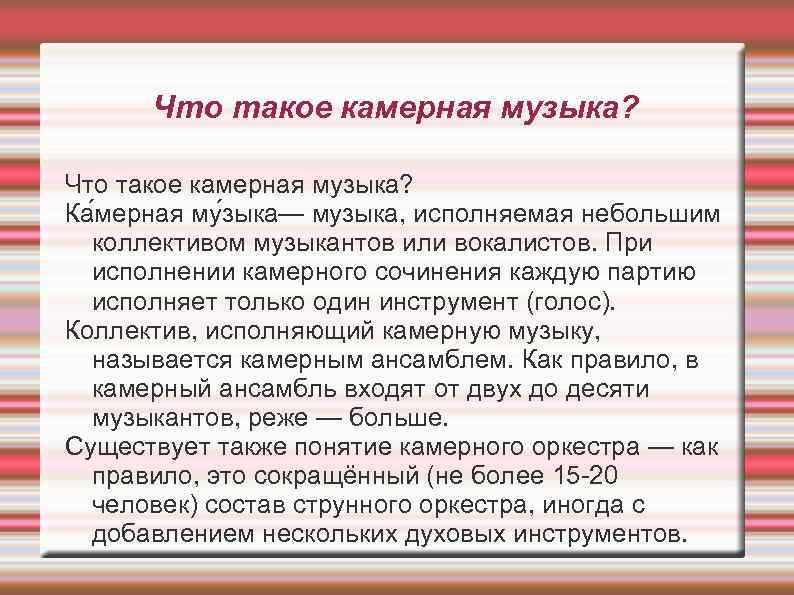 Что такое камерная музыка?

Что такое камерная музыка?

Ка́мерная му́зыка— музыка, исполняемая небольшим коллективом музыкантов или вокалистов. При исполнении камерного сочинения каждую партию исполняет только один инструмент (голос).

Коллектив, исполняющий камерную музыку, называется камерным ансамблем. Как правило, в камерный ансамбль входят от двух до десяти музыкантов, реже — больше.

Существует также понятие камерного оркестра — как правило, это сокращённый (не более 15-20 человек) состав струнного оркестра, иногда с добавлением нескольких духовых инструментов.